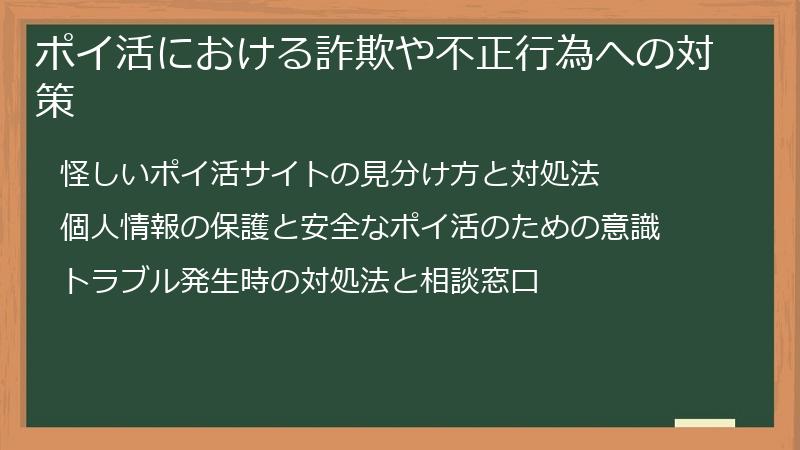 ポイ活における詐欺や不正行為への対策

怪しいポイ活サイトの見分け方と対処法

個人情報の保護と安全なポイ活のための意識

トラブル発生時の対処法と相談窓口